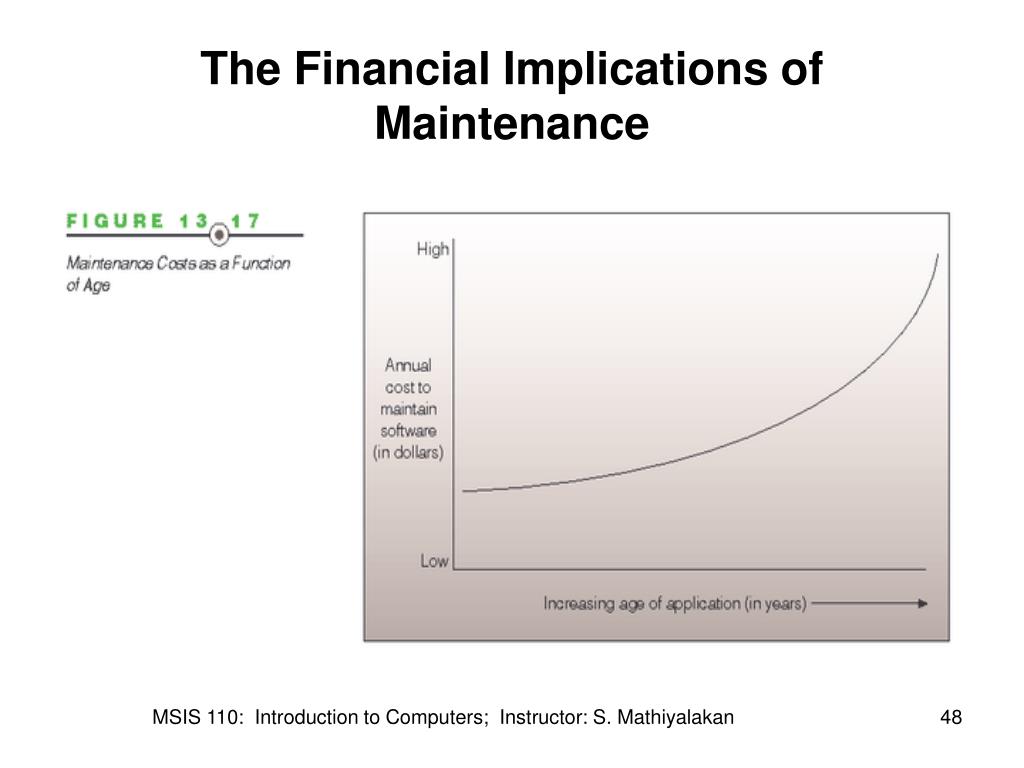 The Financial Implications of Maintenance

FIGURE 13.17

Maintenance Costs as a Function of Age

High

Annual cost to maintain software (in dollars)

Low

Increasing age of application (in years)

MSIS 110: Introduction to Computers; Instructor: S. Mathiyalakan

48